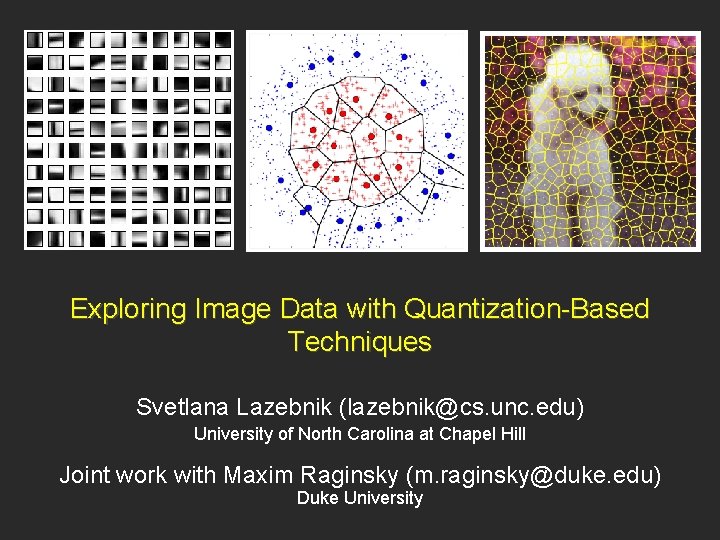 Exploring Image Data with Quantization-Based Techniques

Svetlana Lazebnik (lazebnik@cs.unc.edu)
University of North Carolina at Chapel Hill

Joint work with Maxim Raginsky (m.raginsky@duke.edu)
Duke University